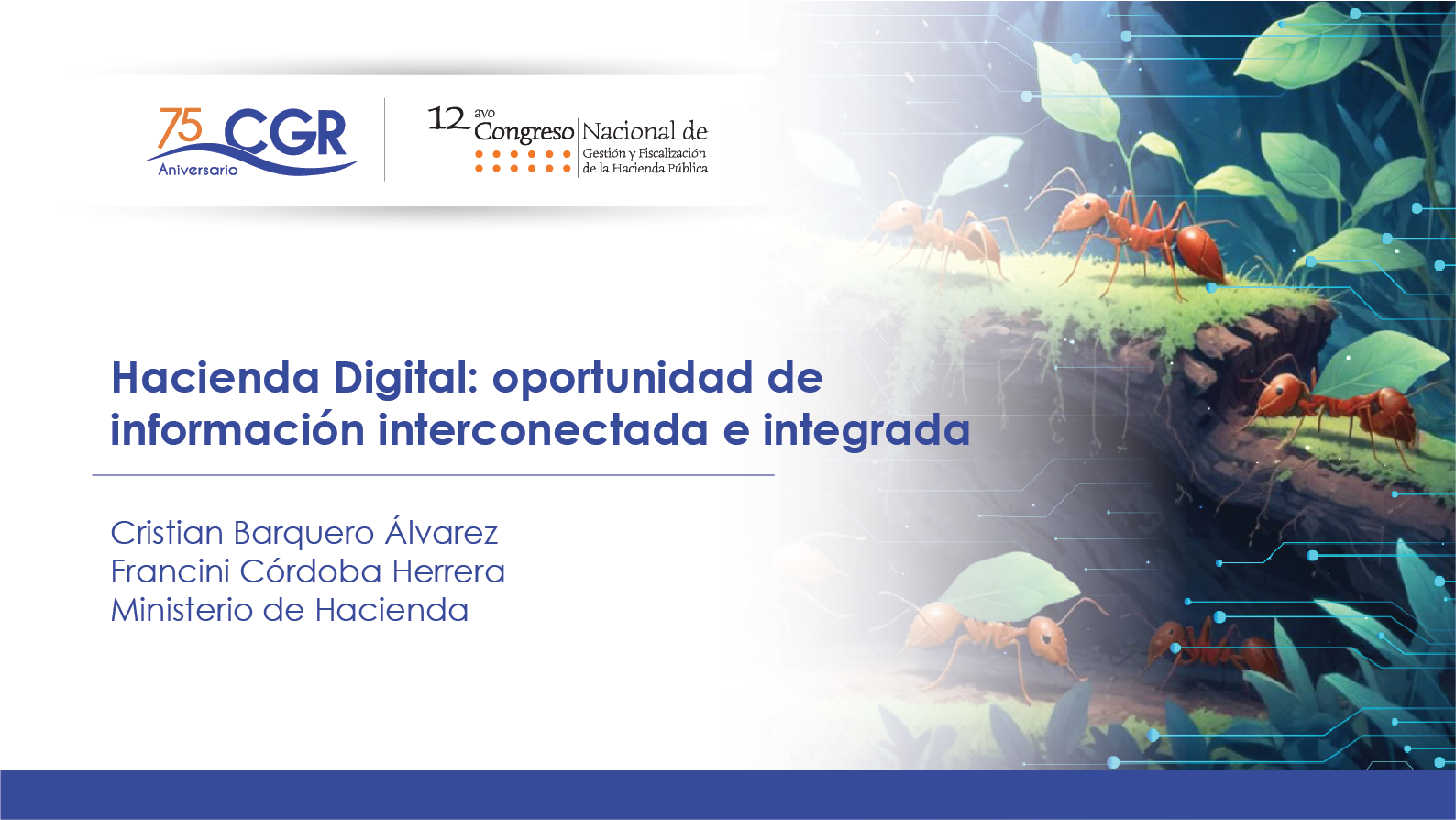 75 CGR
Aniversario

12 avo Congreso Nacional de
Gestión y Fiscalización de la Hacienda Pública

Hacienda Digital: oportunidad de información interconectada e integrada

Cristian Barquero Álvarez
Francini Córdoba Herrera
Ministerio de Hacienda